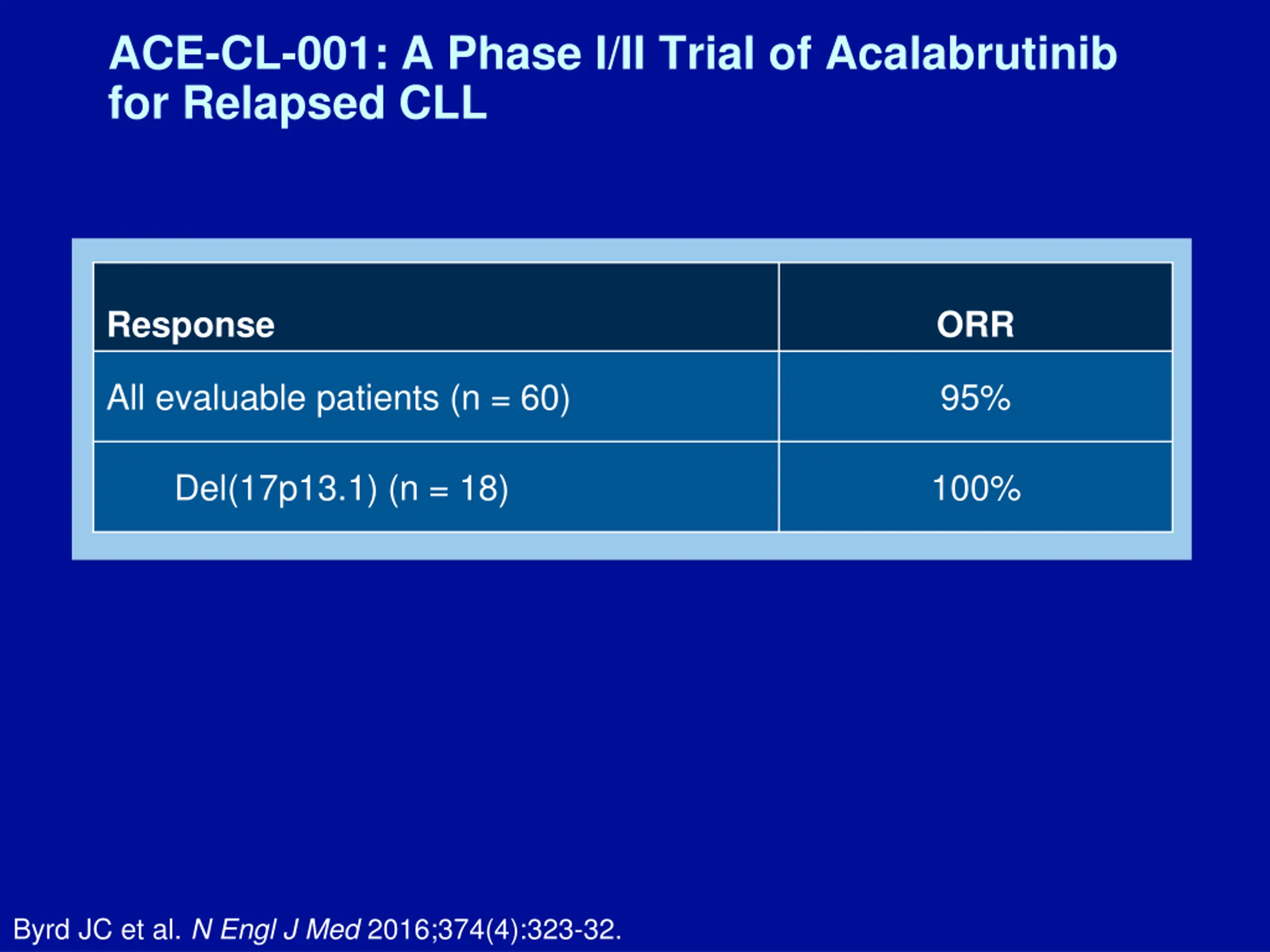 ACE-CL-001: A Phase I/II Trial of Acalabrutinib for Relapsed CLL

| Response | ORR |
|---|---|
| All evaluable patients (n = 60) | 95% |
| Del(17p13.1) (n = 18) | 100% |

Byrd JC et al. N Engl J Med 2016;374(4):323-32.